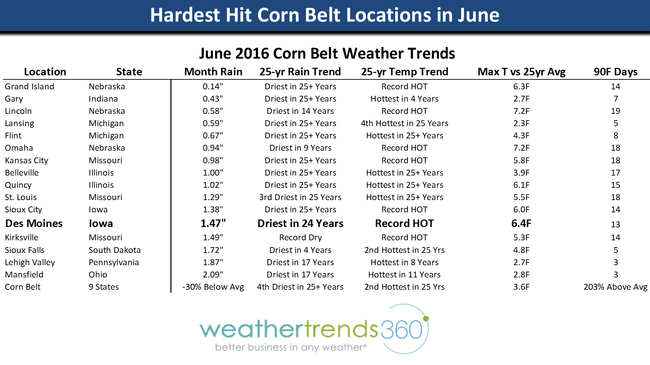 Hardest Hit Corn Belt Locations in June

June 2016 Corn Belt Weather Trends

| Location | State | Month Rain | 25-yr Rain Trend | 25-yr Temp Trend | Max T vs 25yr Avg | 90F Days |
|---|---|---|---|---|---|---|
| Grand Island | Nebraska | 0.14" | Driest in 25+ Years | Record HOT | 6.3F | 14 |
| Gary | Indiana | 0.43" | Driest in 25+ Years | Hottest in 4 Years | 2.7F | 7 |
| Lincoln | Nebraska | 0.58" | Driest in 14 Years | Record HOT | 7.2F | 19 |
| Lansing | Michigan | 0.59" | Driest in 25+ Years | 4th Hottest in 25 Years | 2.3F | 5 |
| Flint | Michigan | 0.67" | Driest in 25+ Years | Hottest in 25+ Years | 4.3F | 8 |
| Omaha | Nebraska | 0.94" | Driest in 9 Years | Record HOT | 7.2F | 18 |
| Kansas City | Missouri | 0.98" | Driest in 25+ Years | Record HOT | 5.8F | 18 |
| Belleville | Illinois | 1.00" | Driest in 25+ Years | Hottest in 25+ Years | 3.9F | 17 |
| Quincy | Illinois | 1.02" | Driest in 25+ Years | Hottest in 25+ Years | 6.1F | 15 |
| St. Louis | Missouri | 1.29" | 3rd Driest in 25 Years | Hottest in 25+ Years | 5.5F | 18 |
| Sioux City | Iowa | 1.38" | Driest in 25+ Years | Record HOT | 6.0F | 14 |
| Des Moines | Iowa | 1.47" | Driest in 24 Years | Record HOT | 6.4F | 13 |
| Kirksville | Missouri | 1.49" | Record Dry | Record HOT | 5.3F | 14 |
| Sioux Falls | South Dakota | 1.72" | Driest in 4 Years | 2nd Hottest in 25 Yrs | 4.8F | 5 |
| Lehigh Valley | Pennsylvania | 1.87" | Driest in 17 Years | Hottest in 8 Years | 2.7F | 3 |
| Mansfield | Ohio | 2.09" | Driest in 17 Years | Hottest in 11 Years | 2.8F | 3 |
| Corn Belt | 9 States | -30% Below Avg | 4th Driest in 25+ Years | 2nd Hottest in 25 Yrs | 3.6F | 203% Above Avg |

weathertrends360
better business in any weather®